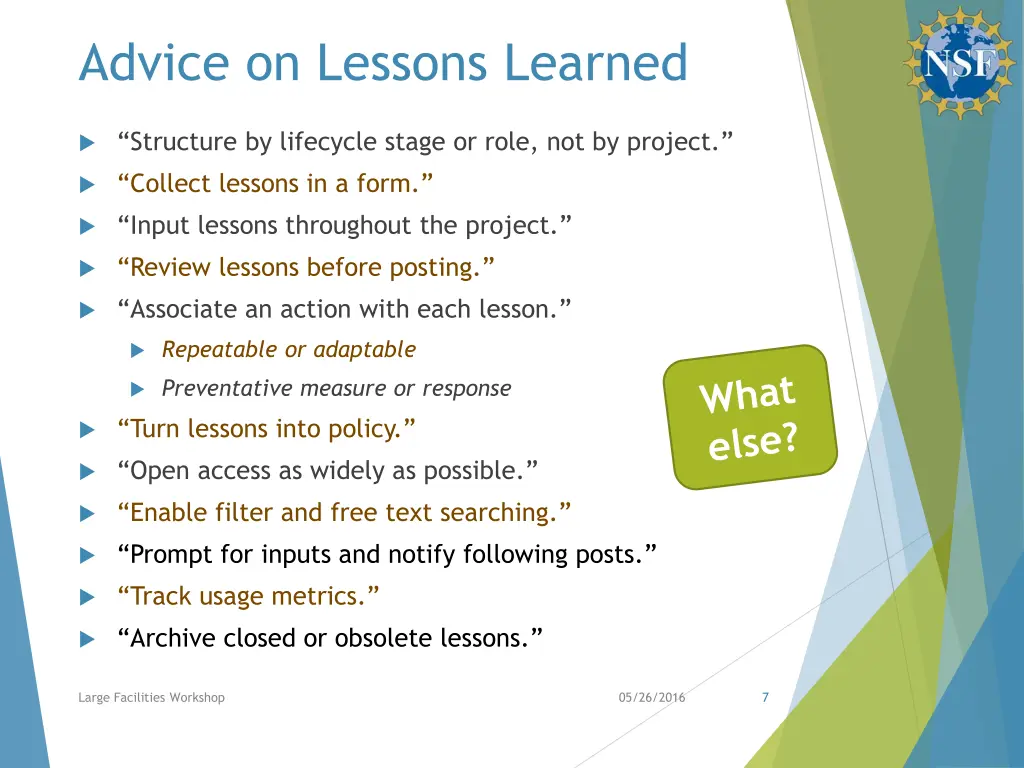 Advice on Lessons Learned

NSF

“Structure by lifecycle stage or role, not by project.”

“Collect lessons in a form.”

“Input lessons throughout the project.”

“Review lessons before posting.”

“Associate an action with each lesson.”

Repeatable or adaptable

Preventative measure or response

“Turn lessons into policy.”

“Open access as widely as possible.”

“Enable filter and free text searching.”

“Prompt for inputs and notify following posts.”

“Track usage metrics.”

“Archive closed or obsolete lessons.”

What else?

Large Facilities Workshop

05/26/2016

7